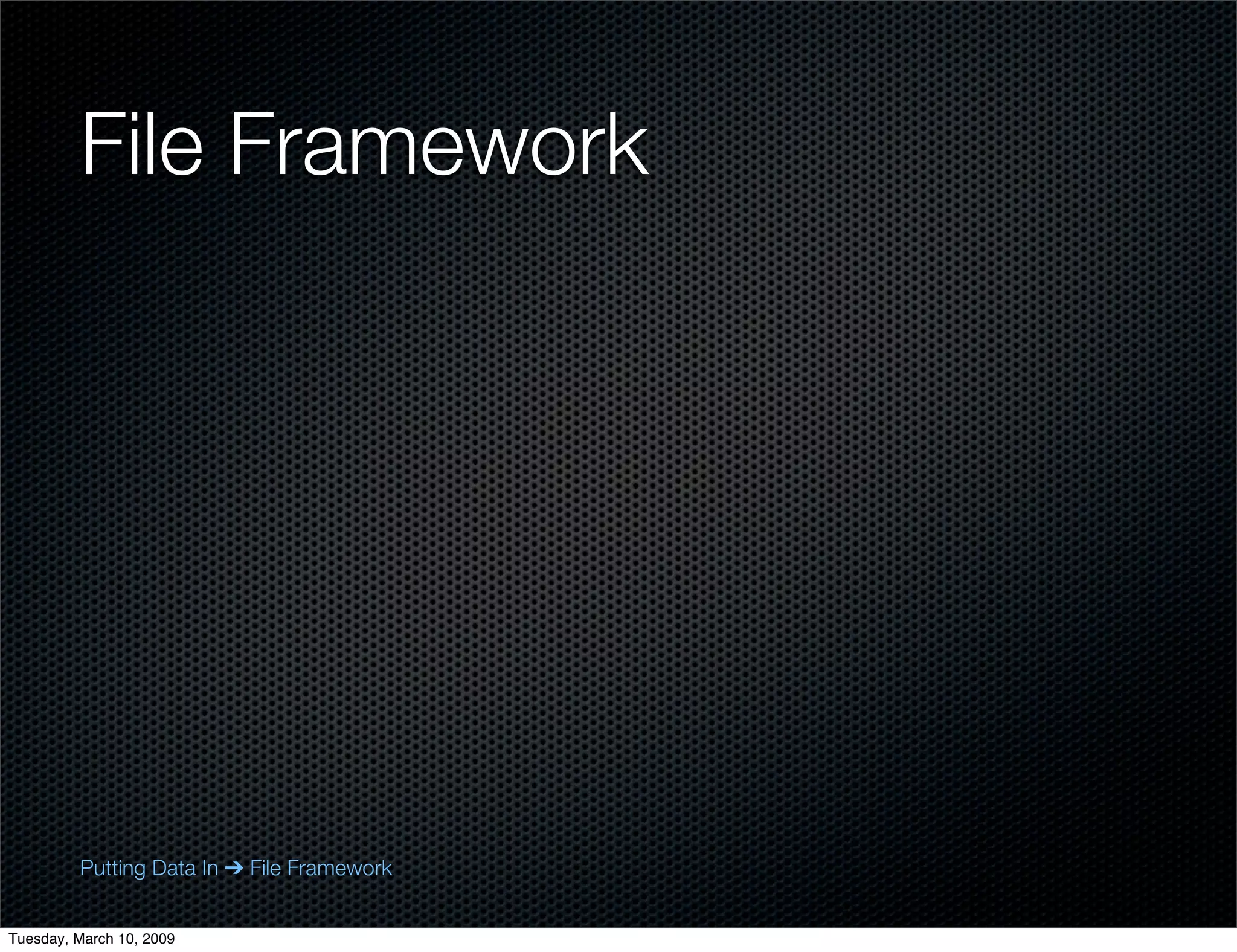 File Framework

Putting Data In ➔ File Framework

Tuesday, March 10, 2009